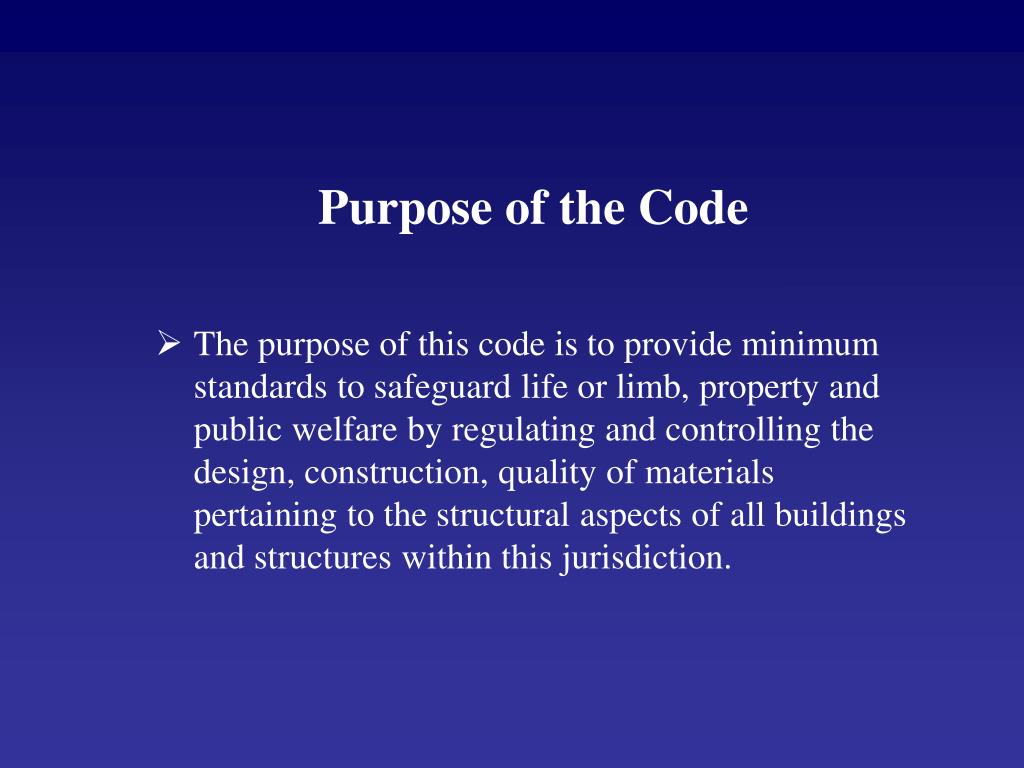 Purpose of the Code

➢ The purpose of this code is to provide minimum standards to safeguard life or limb, property and public welfare by regulating and controlling the design, construction, quality of materials pertaining to the structural aspects of all buildings and structures within this jurisdiction.